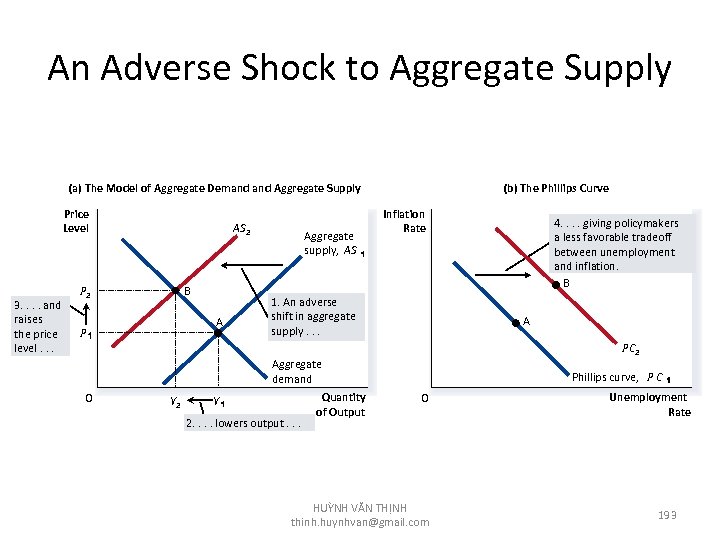 An Adverse Shock to Aggregate Supply

(a) The Model of Aggregate Demand and Aggregate Supply

Price Level

$AS_2$

Aggregate supply, $AS_1$

$P_2$

B

3. . . . and raises the price level . . .

$P_1$

A

1. An adverse shift in aggregate supply . . .

Aggregate demand

0

$Y_2$

$Y_1$

Quantity of Output

2. . . . lowers output . . .

(b) The Phillips Curve

Inflation Rate

4. . . . giving policymakers a less favorable tradeoff between unemployment and inflation.

B

A

$PC_2$

Phillips curve, $PC_1$

0

Unemployment Rate

HUỲNH VĂN THỊNH
thinh.huynhvan@gmail.com

193